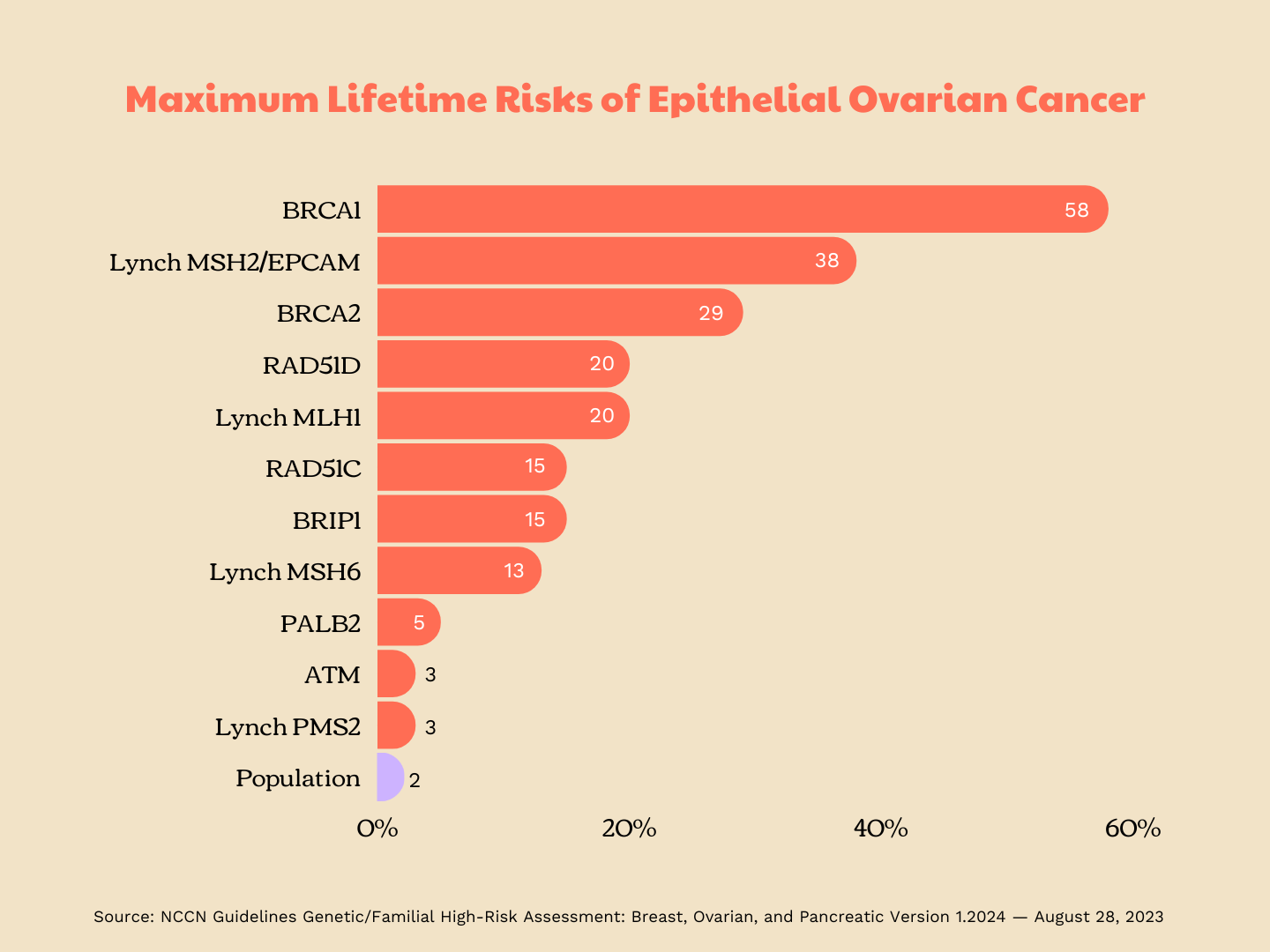 Maximum Lifetime Risks of Epithelial Ovarian Cancer

BRCA1 58
Lynch MSH2/EPCAM 38
BRCA2 29
RAD51D 20
Lynch MLH1 20
RAD51C 15
BRIP1 15
Lynch MSH6 13
PALB2 5
ATM 3
Lynch PMS2 3
Population 2

0% 20% 40% 60%

Source: NCCN Guidelines Genetic/Familial High-Risk Assessment: Breast, Ovarian, and Pancreatic Version 1.2024 — August 28, 2023